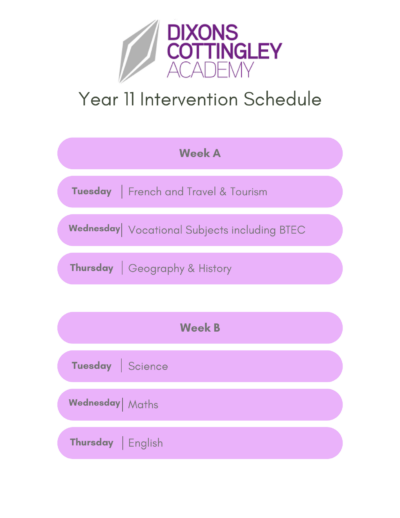 DIXONS COTTINGLEY ACADEMY

Year 11 Intervention Schedule

Week A

Tuesday | French and Travel & Tourism

Wednesday | Vocational Subjects including BTEC

Thursday | Geography & History

Week B

Tuesday | Science

Wednesday | Maths

Thursday | English